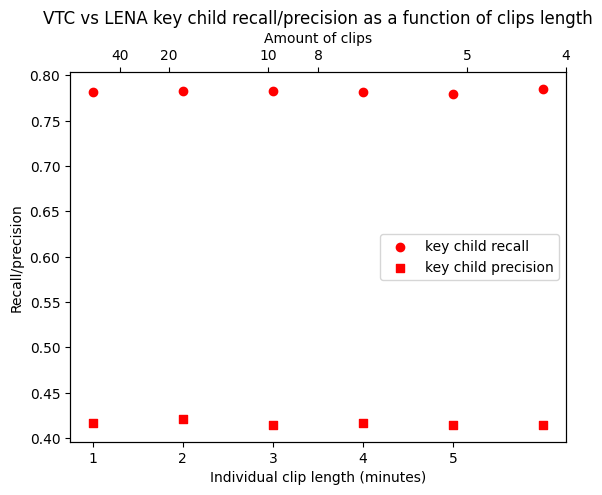 VTC vs LENA key child recall/precision as a function of clips length

Amount of clips

40 20 10 8 5 4

0.80
0.75
0.70
0.65
0.60
0.55
0.50
0.45
0.40

Recall/precision

key child recall
key child precision

1 2 3 4 5

Individual clip length (minutes)